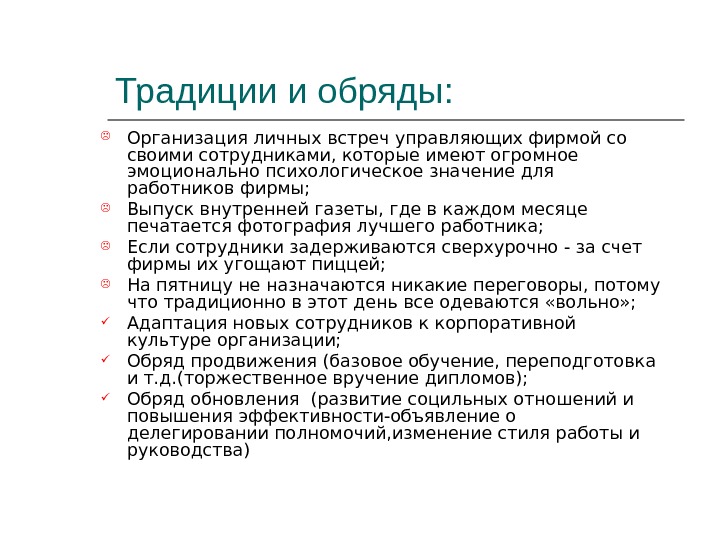 Традиции и обряды:

Организация личных встреч управляющих фирмой со своими сотрудниками, которые имеют огромное эмоционально психологическое значение для работников фирмы;

Выпуск внутренней газеты, где в каждом месяце печатается фотография лучшего работника;

Если сотрудники задерживаются сверхурочно - за счет фирмы их угощают пиццей;

На пятницу не назначаются никакие переговоры, потому что традиционно в этот день все одеваются «вольно»;

Адаптация новых сотрудников к корпоративной культуре организации;

Обряд продвижения (базовое обучение, переподготовка и т.д.(торжественное вручение дипломов);

Обряд обновления (развитие социльных отношений и повышения эффективности-объявление о делегировании полномочий,изменение стиля работы и руководства)